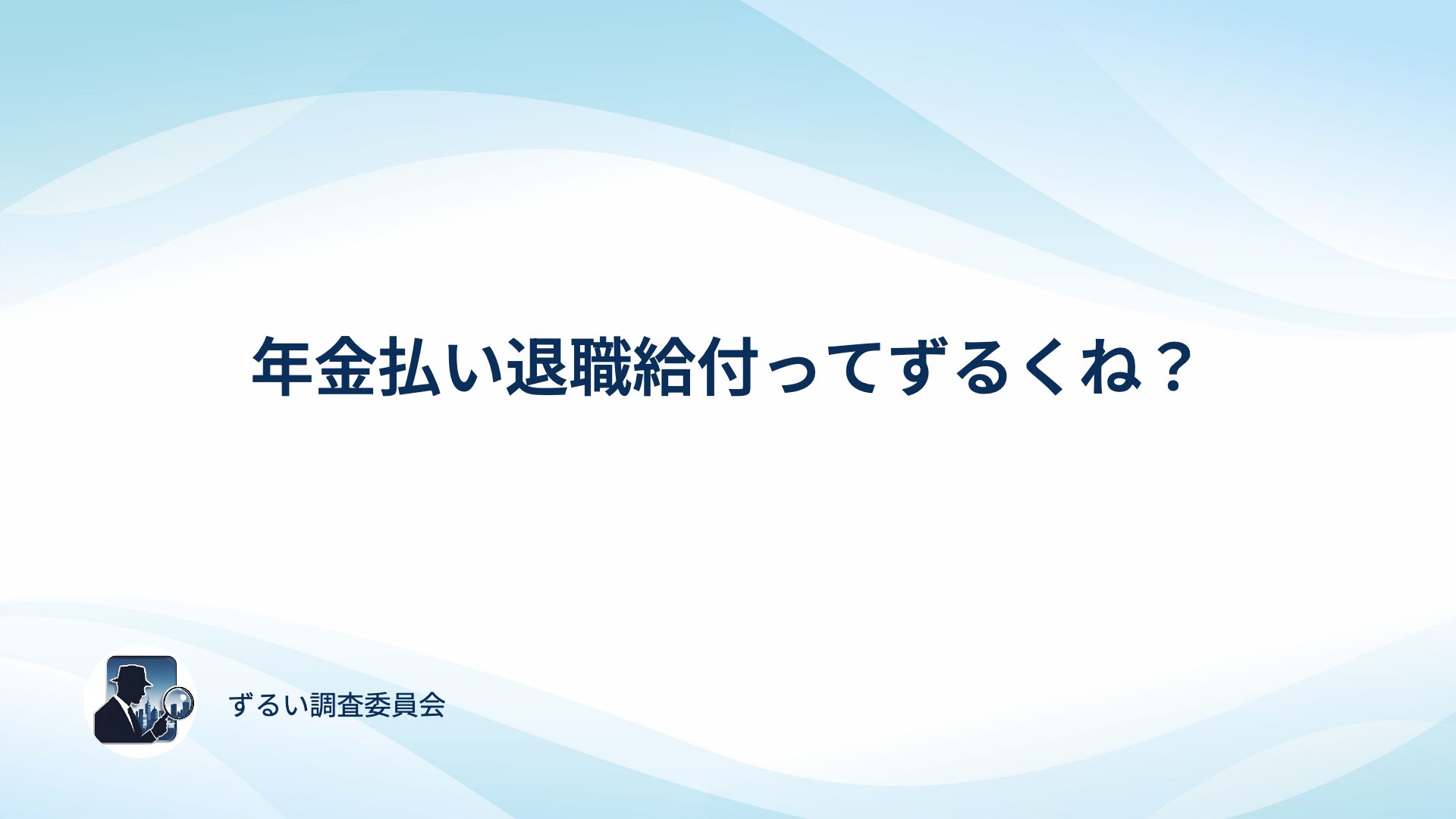 年金払い退職給付ってずるくね？

ずるい調査委員会